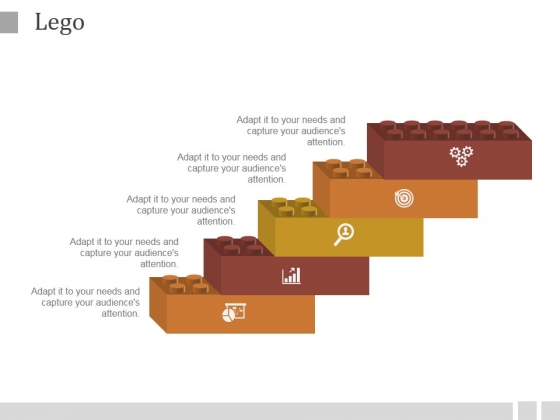 Lego

Adapt it to your needs and capture your audience's attention.

Adapt it to your needs and capture your audience's attention.

Adapt it to your needs and capture your audience's attention.

Adapt it to your needs and capture your audience's attention.

Adapt it to your needs and capture your audience's attention.